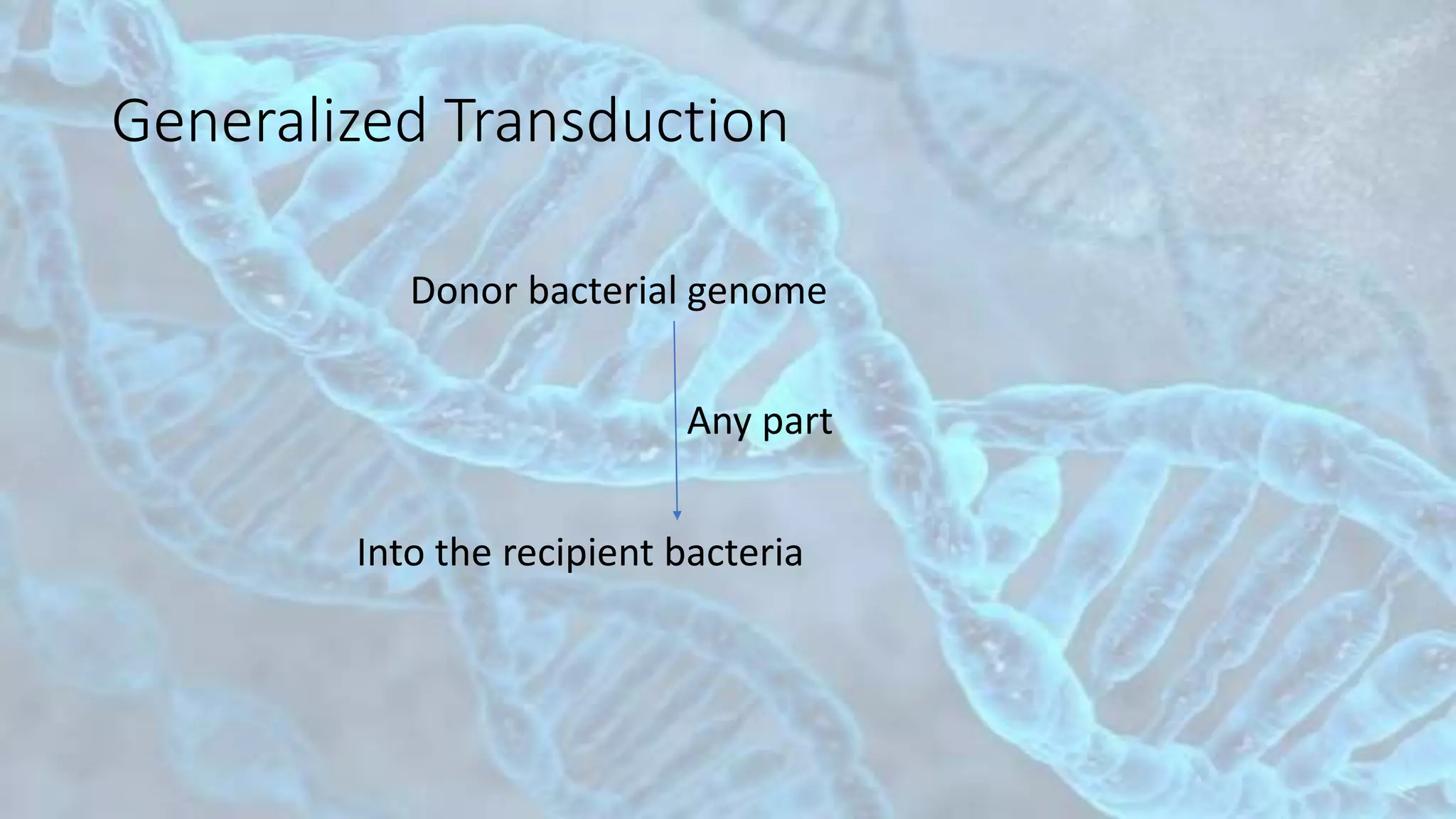 Generalized Transduction

Donor bacterial genome

Any part

Into the recipient bacteria